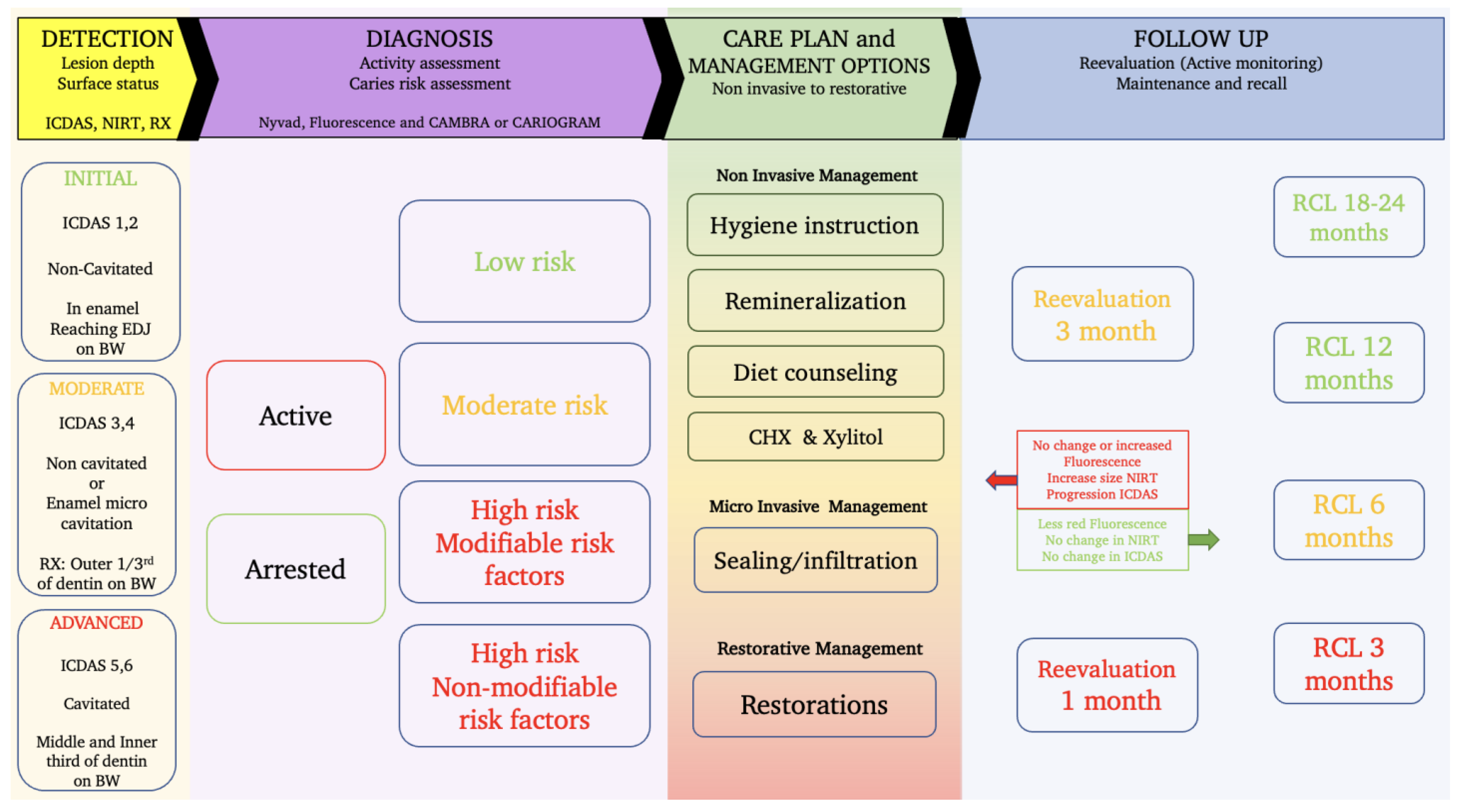 DETECTION
Lesion depth
Surface status

ICDAS, NIRT, RX

DIAGNOSIS
Activity assessment
Caries risk assessment

Nyvad, Fluorescence and CAMBRA or CARIOGRAM

CARE PLAN and MANAGEMENT OPTIONS
Non invasive to restorative

FOLLOW UP
Reevaluation (Active monitoring)
Maintenance and recall

INITIAL

ICDAS 1,2

Non-Cavitated

In enamel Reaching EDJ on BW

MODERATE

ICDAS 3,4

Non cavitated or Enamel micro cavitation

RX: Outer 1/3$^{rd}$ of dentin on BW

ADVANCED

ICDAS 5,6

Cavitated

Middle and Inner third of dentin on BW

Active

Arrested

Low risk

Moderate risk

High risk
Modifiable risk factors

High risk
Non-modifiable risk factors

Non Invasive Management

Hygiene instruction

Remineralization

Diet counseling

CHX & Xylitol

Micro Invasive Management

Sealing/infiltration

Restorative Management

Restorations

Reevaluation
3 month

No change or increased Fluorescence
Increase size NIRT
Progression ICDAS

Less red Fluorescence
No change in NIRT
No change in ICDAS

Reevaluation
1 month

RCL 18-24 months

RCL 12 months

RCL 6 months

RCL 3 months